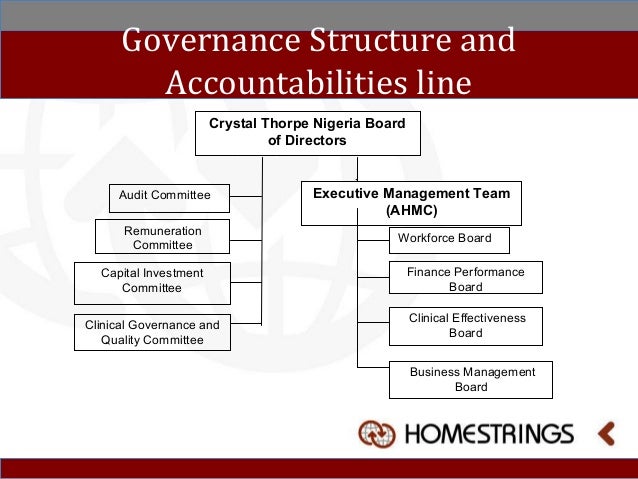 Governance Structure and Accountabilities line

Crystal Thorpe Nigeria Board of Directors

Audit Committee

Remuneration Committee

Capital Investment Committee

Clinical Governance and Quality Committee

Executive Management Team (AHMC)

Workforce Board

Finance Performance Board

Clinical Effectiveness Board

Business Management Board

HOMESTRINGS